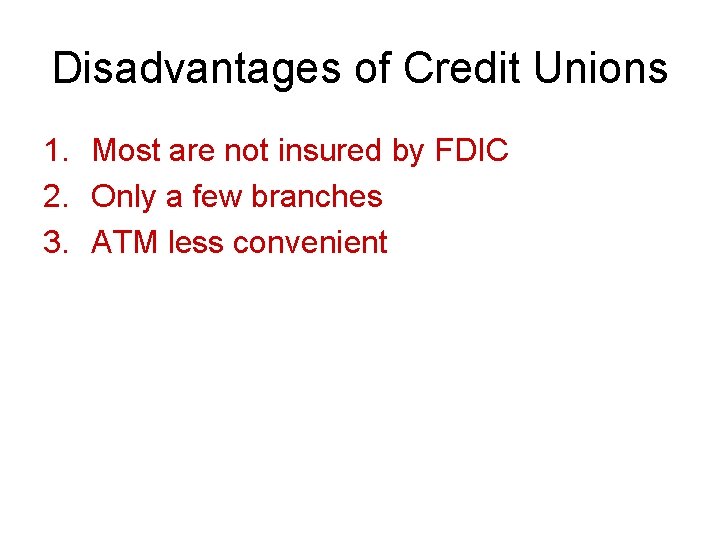 Disadvantages of Credit Unions

1. Most are not insured by FDIC
2. Only a few branches
3. ATM less convenient